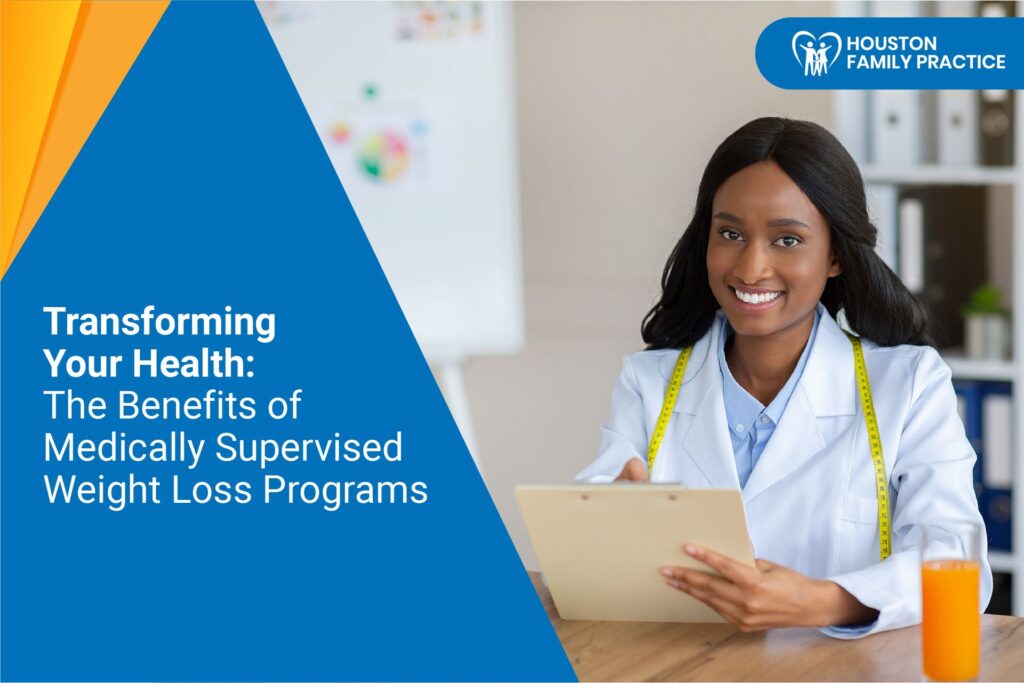 HOUSTON FAMILY PRACTICE

Transforming Your Health:
The Benefits of Medically Supervised Weight Loss Programs